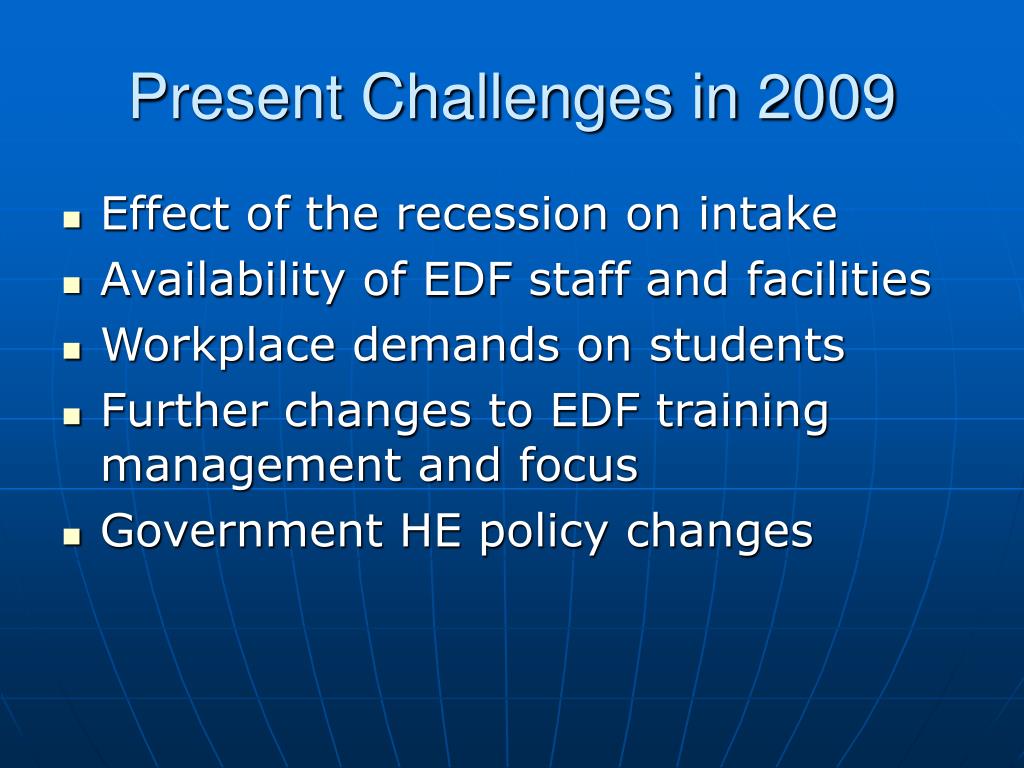 Present Challenges in 2009

- Effect of the recession on intake
- Availability of EDF staff and facilities
- Workplace demands on students
- Further changes to EDF training management and focus
- Government HE policy changes